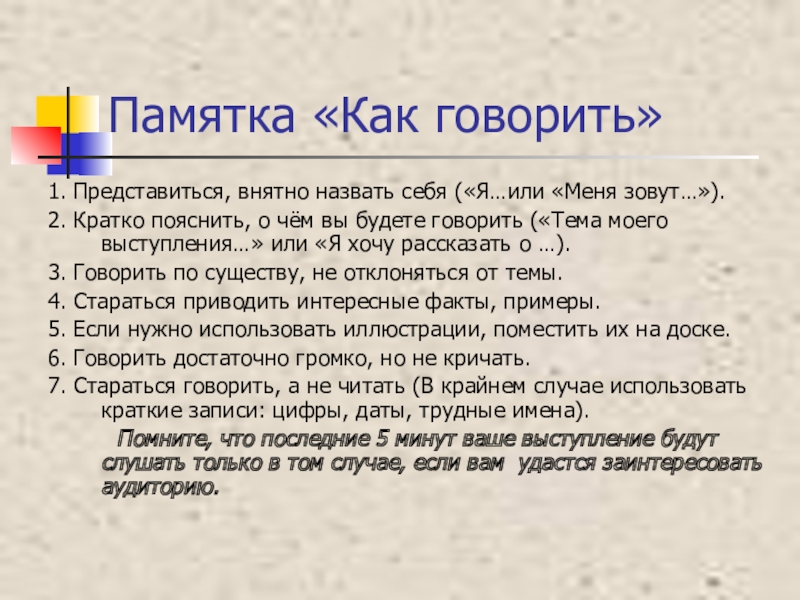 Памятка «Как говорить»

1. Представиться, внятно назвать себя («Я…или «Меня зовут…»).

2. Кратко пояснить, о чём вы будете говорить («Тема моего выступления…» или «Я хочу рассказать о …).

3. Говорить по существу, не отклоняться от темы.

4. Стараться приводить интересные факты, примеры.

5. Если нужно использовать иллюстрации, поместить их на доске.

6. Говорить достаточно громко, но не кричать.

7. Стараться говорить, а не читать (В крайнем случае использовать краткие записи: цифры, даты, трудные имена).

Помните, что последние 5 минут ваше выступление будут слушать только в том случае, если вам удастся заинтересовать аудиторию.